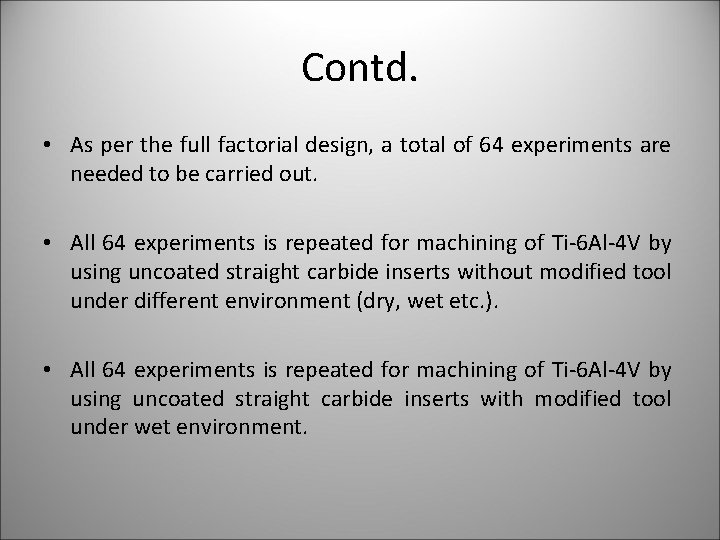 Contd.

• As per the full factorial design, a total of 64 experiments are needed to be carried out.

• All 64 experiments is repeated for machining of Ti-6Al-4V by using uncoated straight carbide inserts without modified tool under different environment (dry, wet etc.).

• All 64 experiments is repeated for machining of Ti-6Al-4V by using uncoated straight carbide inserts with modified tool under wet environment.